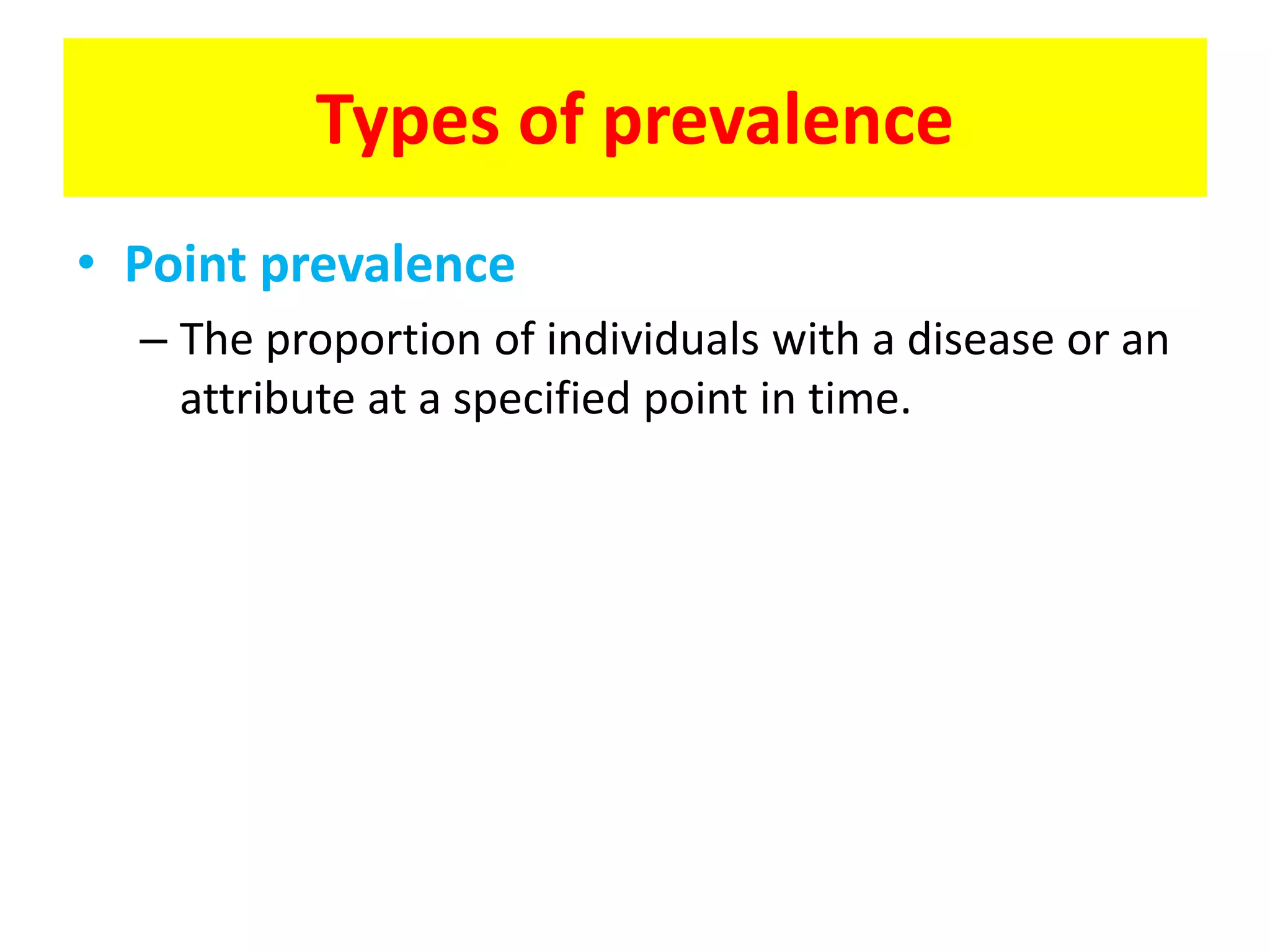 Types of prevalence

• Point prevalence

– The proportion of individuals with a disease or an attribute at a specified point in time.